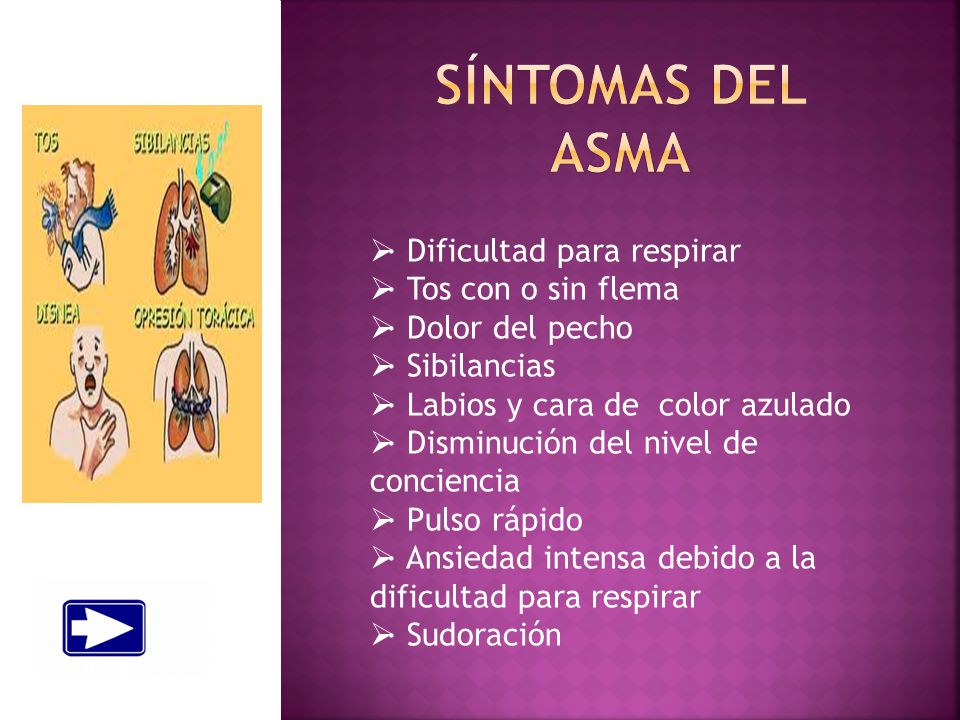 TOS
SIBILANCIAS
DISNEA
OPRESIÓN TORÁCICA

SÍNTOMAS DEL ASMA

➢ Dificultad para respirar
➢ Tos con o sin flema
➢ Dolor del pecho
➢ Sibilancias
➢ Labios y cara de color azulado
➢ Disminución del nivel de conciencia
➢ Pulso rápido
➢ Ansiedad intensa debido a la dificultad para respirar
➢ Sudoración